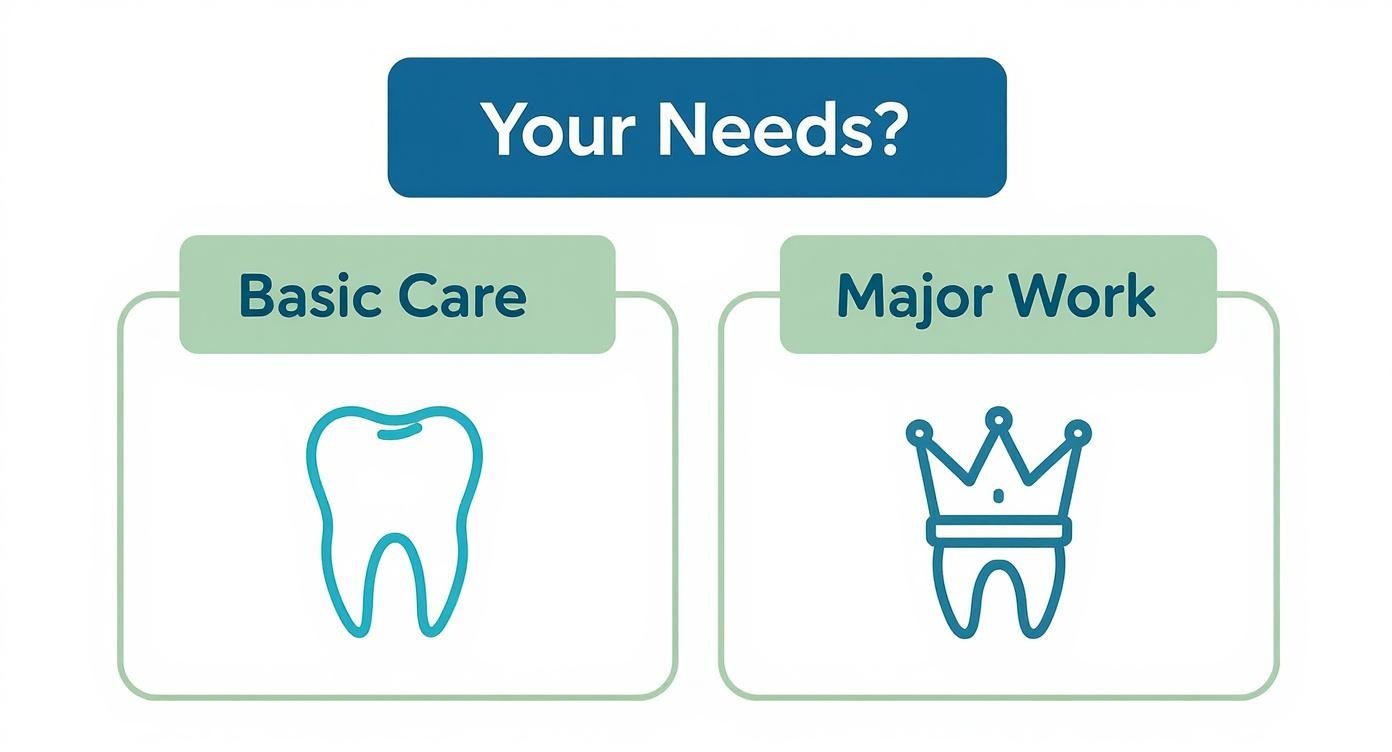 Your Needs?

Basic Care

Major Work